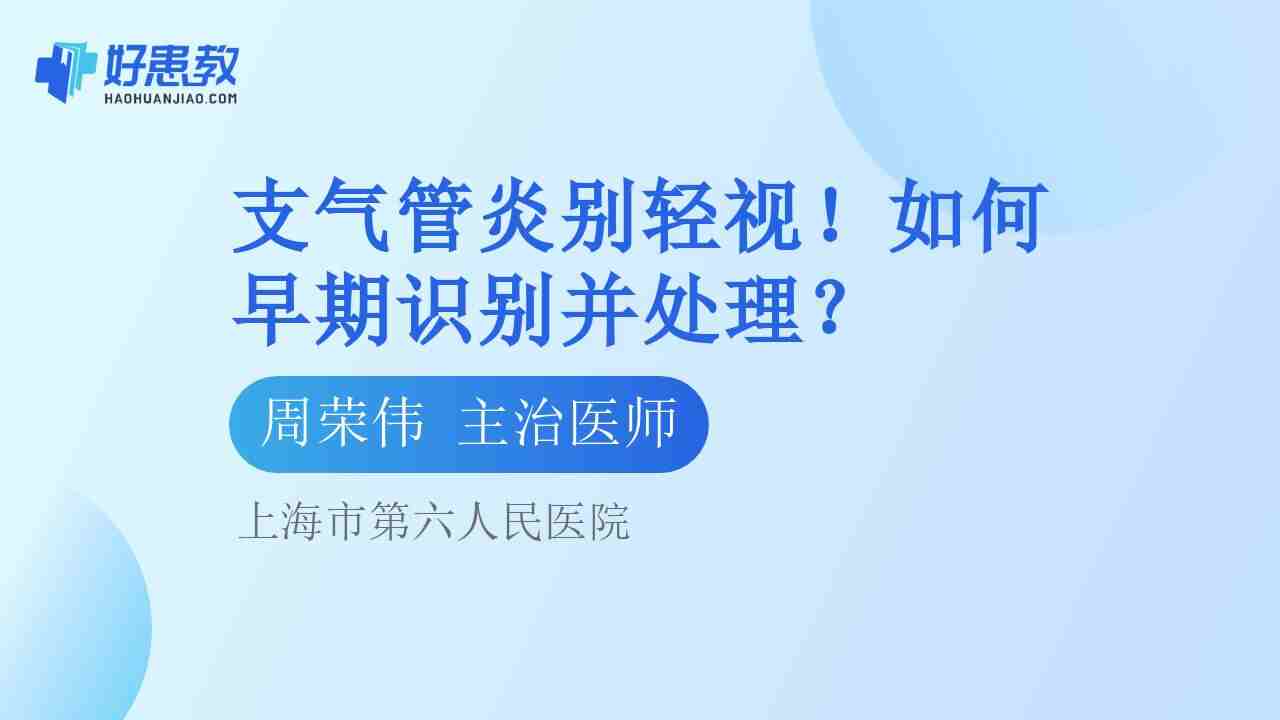 好患教
HAOHUANJIAO.COM

支气管炎别轻视！如何早期识别并处理？

周荣伟 主治医师

上海市第六人民医院